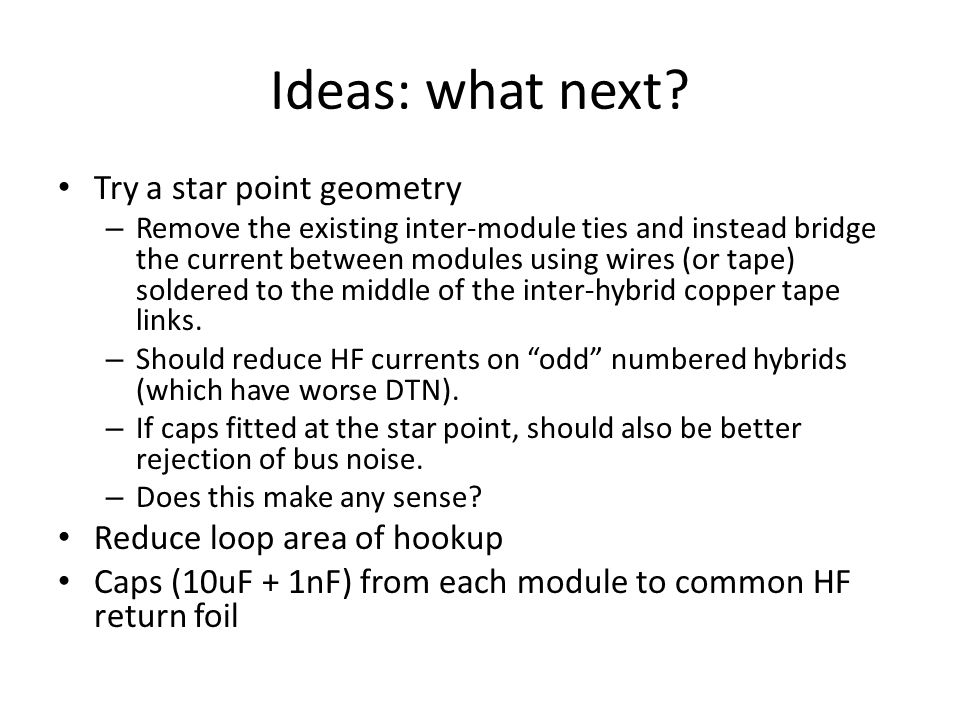 Ideas: what next?

• Try a star point geometry
– Remove the existing inter-module ties and instead bridge the current between modules using wires (or tape) soldered to the middle of the inter-hybrid copper tape links.
– Should reduce HF currents on “odd” numbered hybrids (which have worse DTN).
– If caps fitted at the star point, should also be better rejection of bus noise.
– Does this make any sense?
• Reduce loop area of hookup
• Caps (10uF + 1nF) from each module to common HF return foil